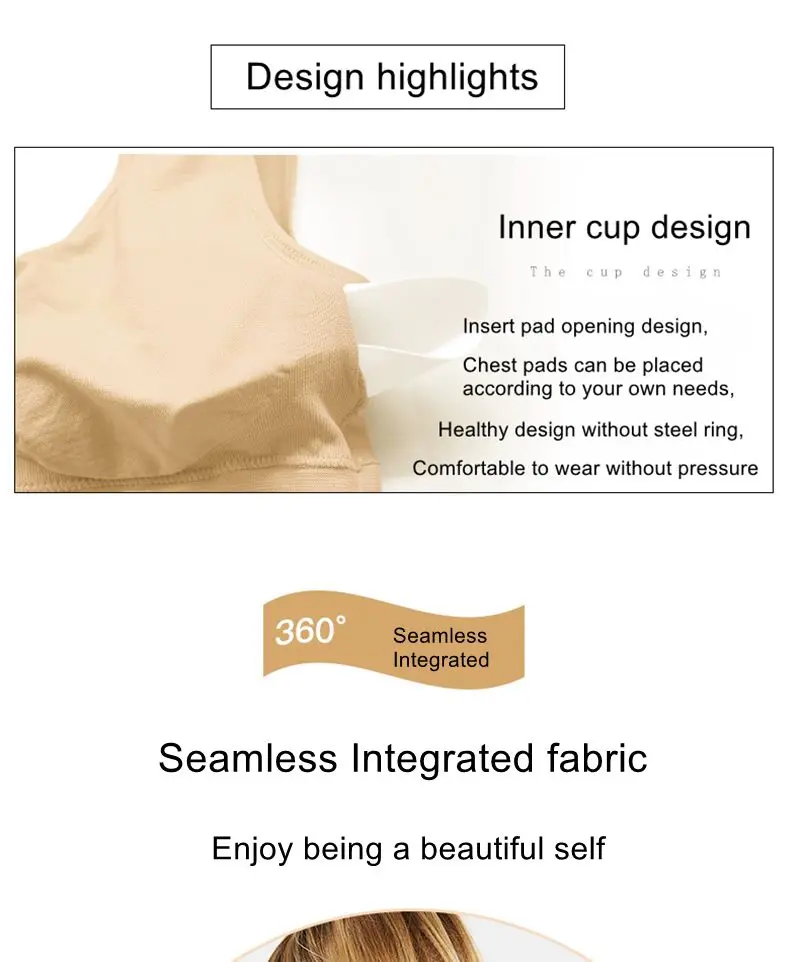 Design highlights

Inner cup design

The cup design

Insert pad opening design,

Chest pads can be placed according to your own needs,

Healthy design without steel ring,

Comfortable to wear without pressure

360° Seamless Integrated

Seamless Integrated fabric

Enjoy being a beautiful self